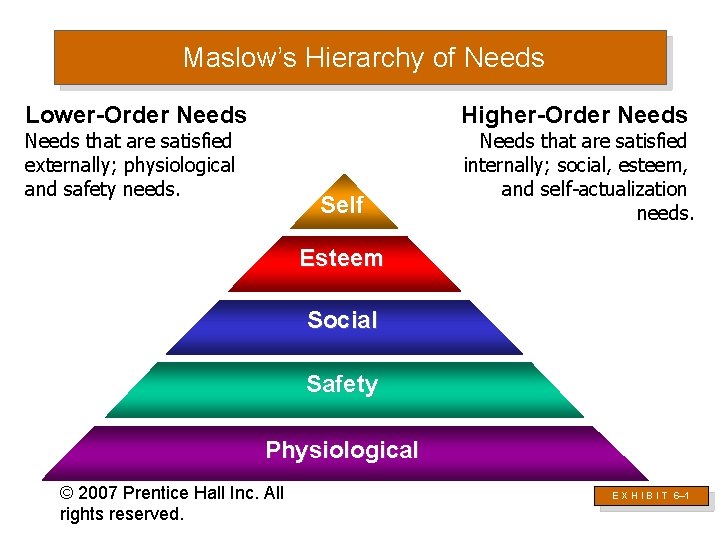 Maslow's Hierarchy of Needs

Lower-Order Needs
Needs that are satisfied externally; physiological and safety needs.

Higher-Order Needs
Needs that are satisfied internally; social, esteem, and self-actualization needs.

Self

Esteem

Social

Safety

Physiological

© 2007 Prentice Hall Inc. All rights reserved.

EXHIBIT 6–1